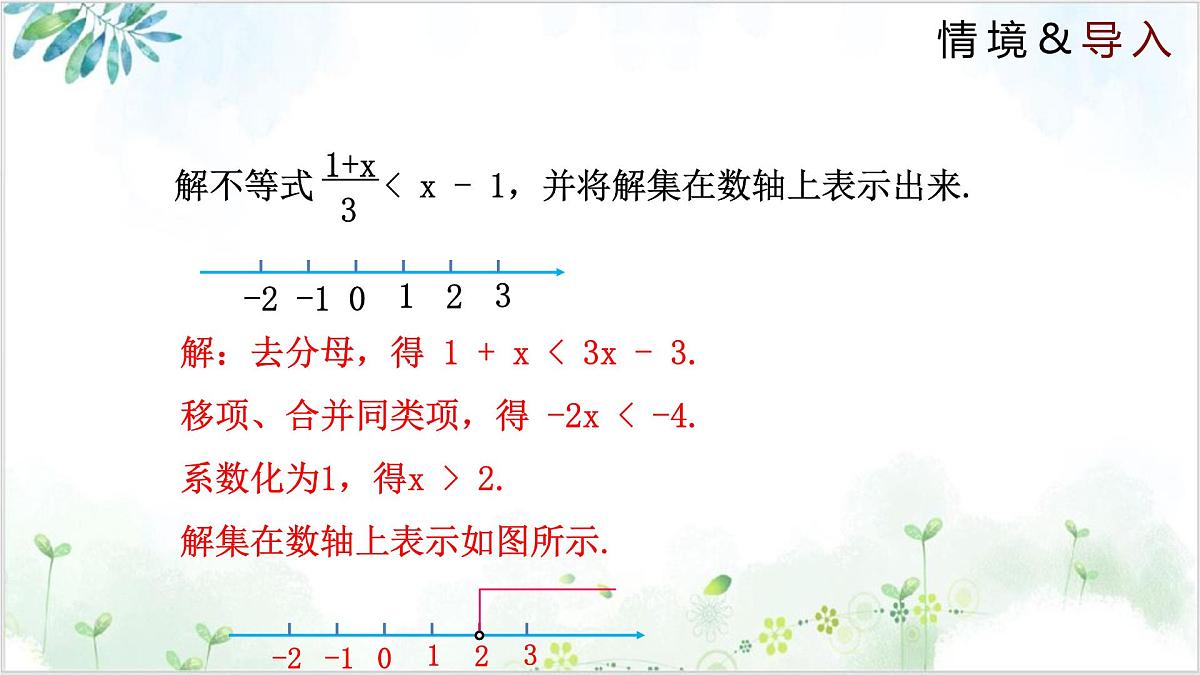 情境&导入

解不等式 $\frac{1+x}{3} < x - 1$，并将解集在数轴上表示出来.

-2 -1 0 1 2 3

解：去分母，得 $1 + x < 3x - 3$.

移项、合并同类项，得 $-2x < -4$.

系数化为1，得$x > 2$.

解集在数轴上表示如图所示.

-2 -1 0 1 2 3